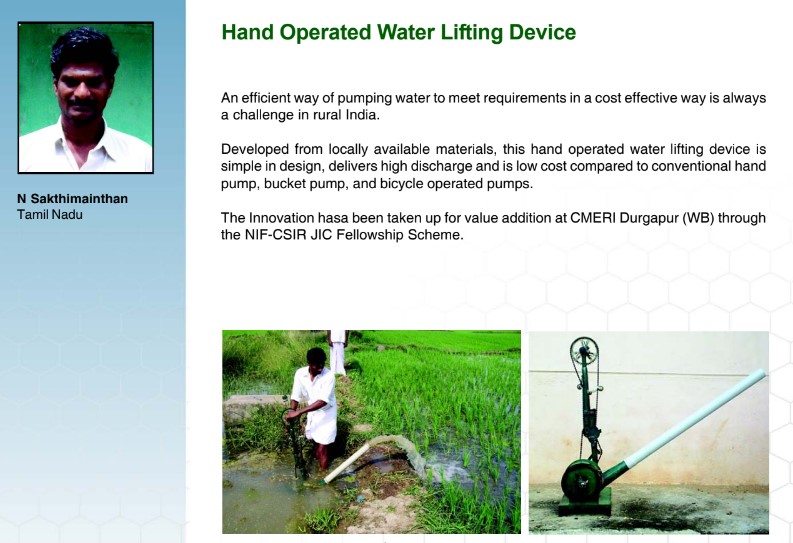 N Sakthimainthan
Tamil Nadu

Hand Operated Water Lifting Device

An efficient way of pumping water to meet requirements in a cost effective way is always a challenge in rural India.

Developed from locally available materials, this hand operated water lifting device is simple in design, delivers high discharge and is low cost compared to conventional hand pump, bucket pump, and bicycle operated pumps.

The Innovation hasa been taken up for value addition at CMERI Durgapur (WB) through the NIF-CSIR JIC Fellowship Scheme.